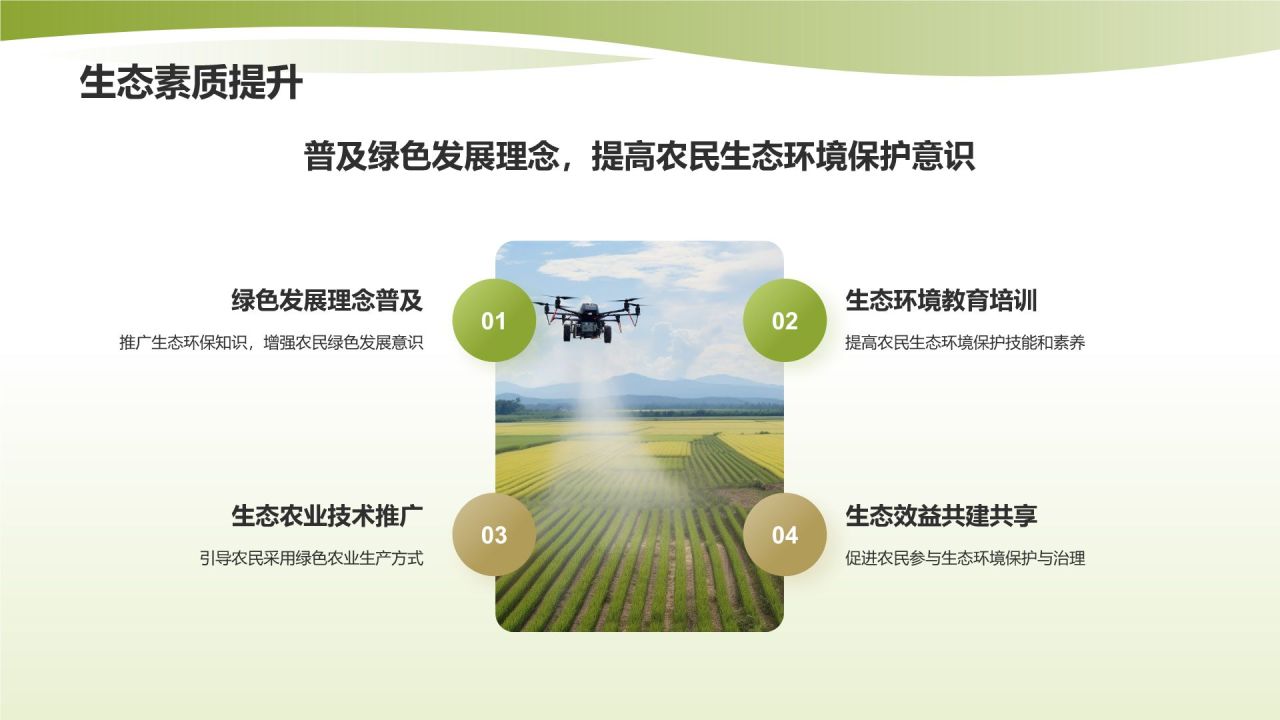 生态素质提升

普及绿色发展理念，提高农民生态环境保护意识

绿色发展理念普及

推广生态环保知识，增强农民绿色发展意识

01

02

生态环境教育培训

提高农民生态环境保护技能和素养

生态农业技术推广

引导农民采用绿色农业生产方式

03

04

生态效益共建共享

促进农民参与生态环境保护与治理